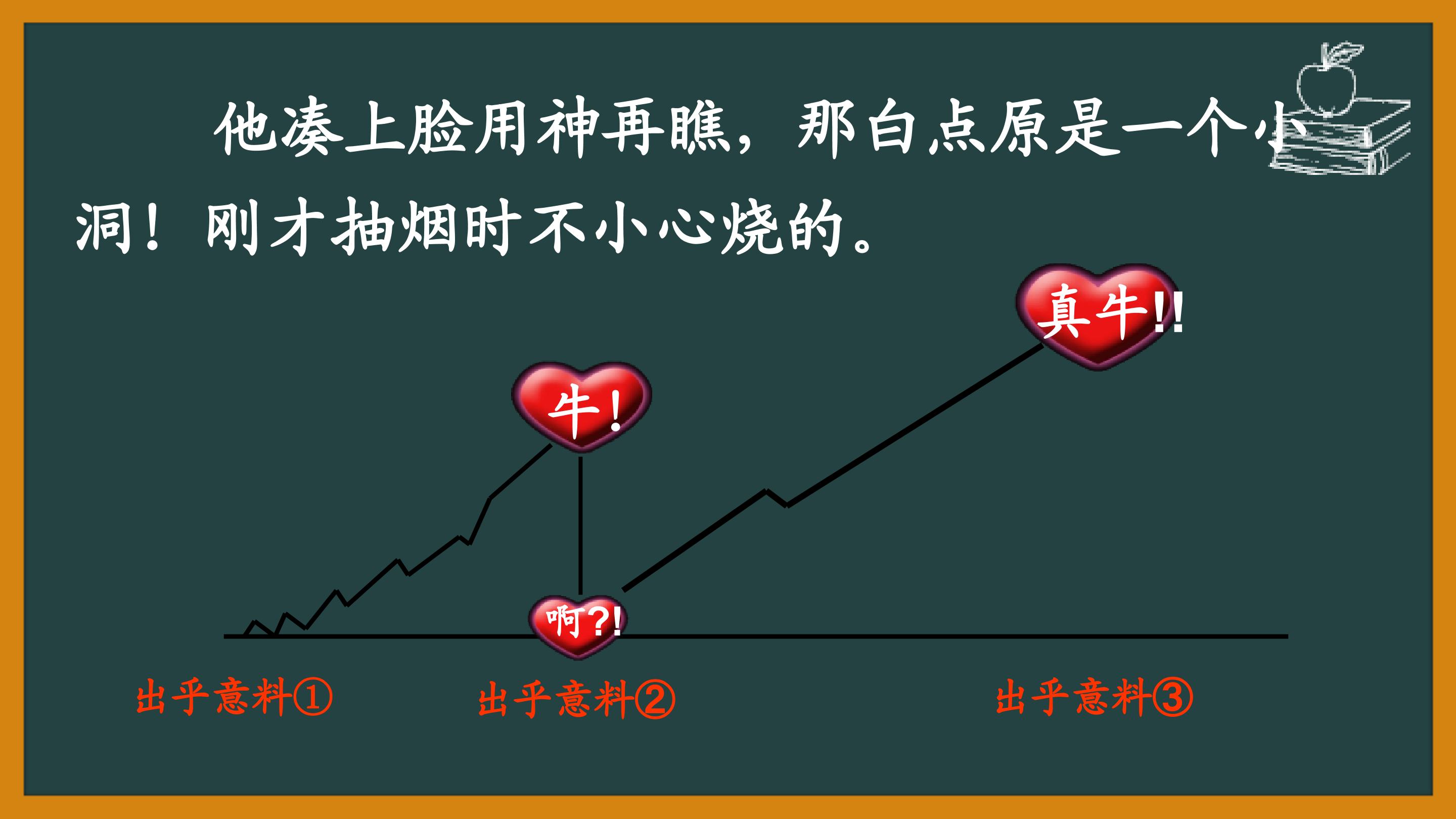 他凑上脸用神再瞧，那白点原是一个小洞！刚才抽烟时不小心烧的。

真牛!!

牛！

啊?!

出乎意料①

出乎意料②

出乎意料③